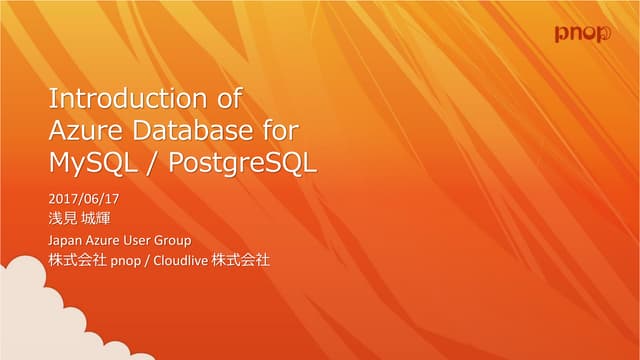 pnop

Introduction of Azure Database for MySQL / PostgreSQL

2017/06/17
浅見 城輝
Japan Azure User Group
株式会社 pnop / Cloudlive 株式会社